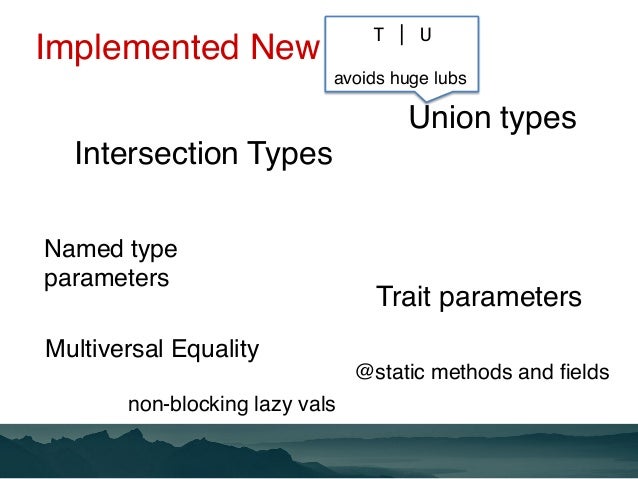 Implemented New

T | U

avoids huge lubs

Union types

Intersection Types

Named type parameters

Trait parameters

Multiversal Equality

@static methods and fields

non-blocking lazy vals